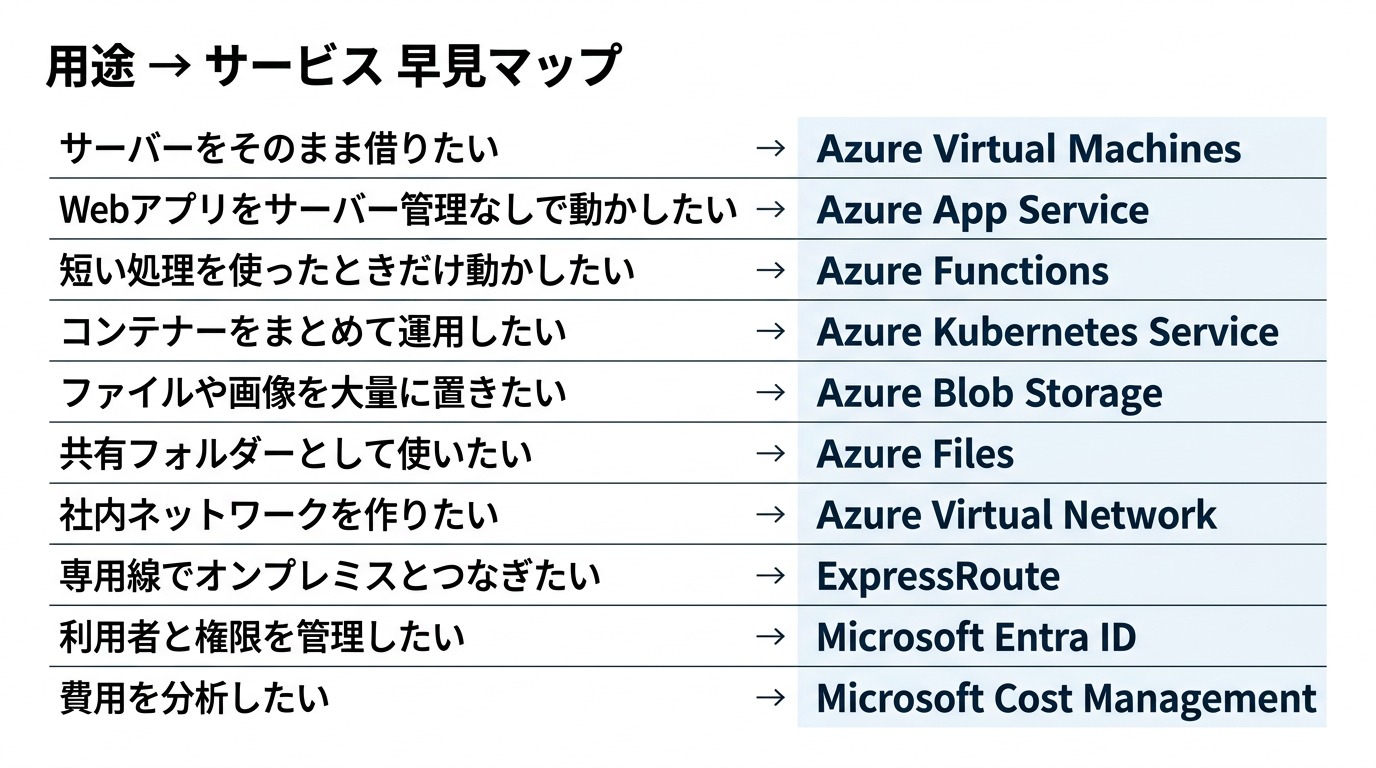 用途 → サービス 早見マップ

|  |  |  |
|---|---|---|
| サーバーをそのまま借りたい | → | Azure Virtual Machines |
| Webアプリをサーバー管理なしで動かしたい | → | Azure App Service |
| 短い処理を使ったときだけ動かしたい | → | Azure Functions |
| コンテナーをまとめて運用したい | → | Azure Kubernetes Service |
| ファイルや画像を大量に置きたい | → | Azure Blob Storage |
| 共有フォルダーとして使いたい | → | Azure Files |
| 社内ネットワークを作りたい | → | Azure Virtual Network |
| 専用線でオンプレミスとつなぎたい | → | ExpressRoute |
| 利用者と権限を管理したい | → | Microsoft Entra ID |
| 費用を分析したい | → | Microsoft Cost Management |